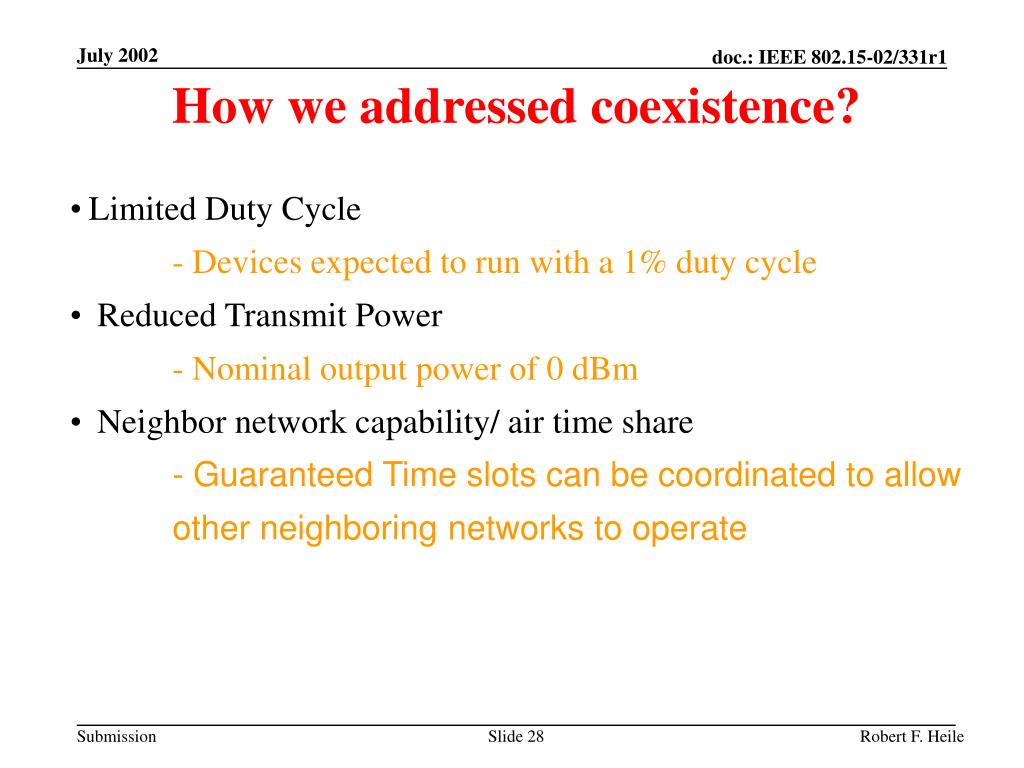 July 2002

doc.: IEEE 802.15-02/331r1

How we addressed coexistence?

• Limited Duty Cycle

- Devices expected to run with a 1% duty cycle

• Reduced Transmit Power

- Nominal output power of 0 dBm

• Neighbor network capability/ air time share

- Guaranteed Time slots can be coordinated to allow other neighboring networks to operate

Submission

Slide 28

Robert F. Heile